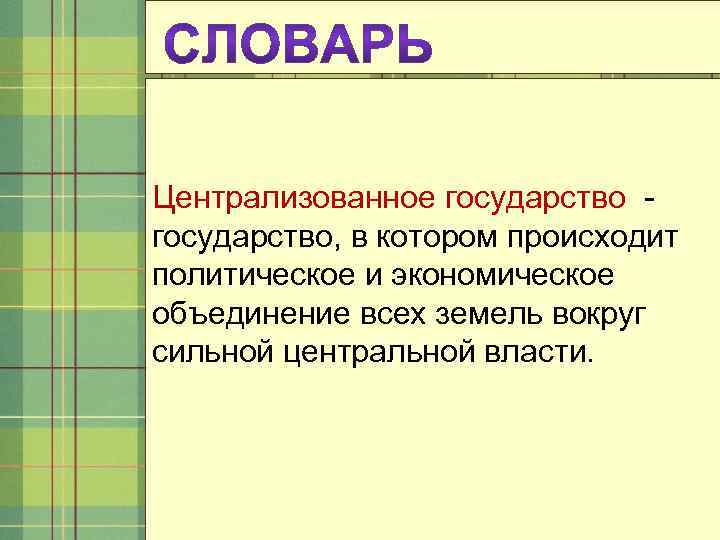 СЛОВАРЬ

Централизованное государство - государство, в котором происходит политическое и экономическое объединение всех земель вокруг сильной центральной власти.